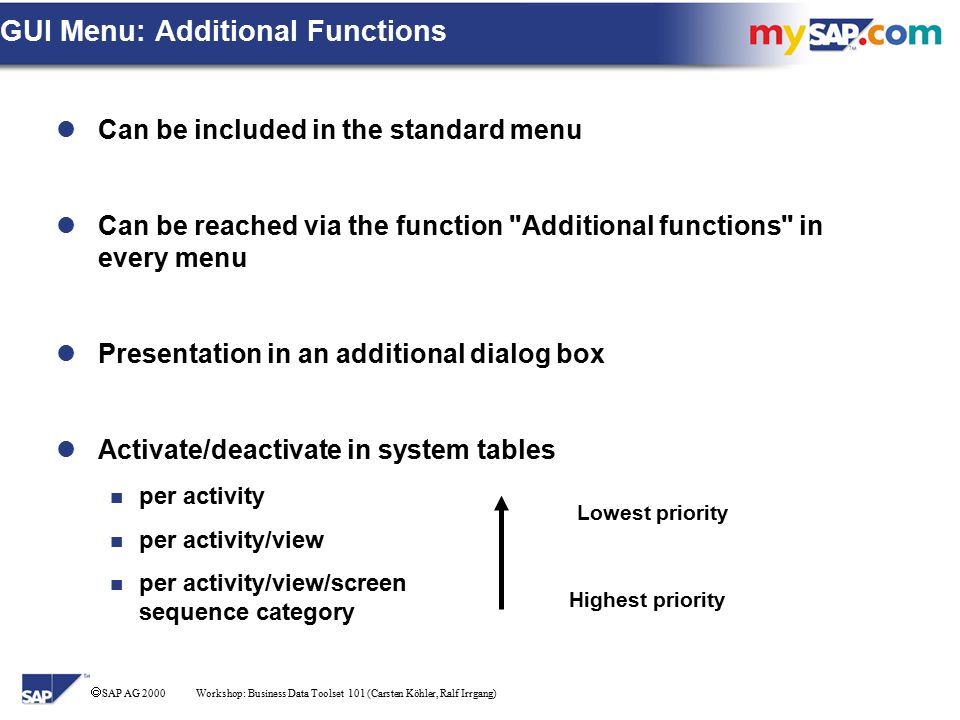 GUI Menu: Additional Functions

mySAP.com

Can be included in the standard menu

Can be reached via the function "Additional functions" in every menu

Presentation in an additional dialog box

Activate/deactivate in system tables

per activity

per activity/view

per activity/view/screen sequence category

Lowest priority

Highest priority

SAP

©SAP AG 2000 Workshop: Business Data Toolset 101 (Carsten Köhler, Ralf Irrgang)